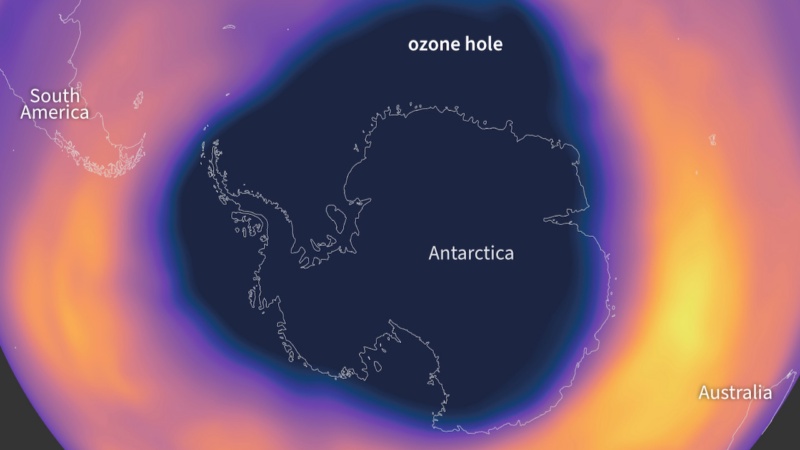 ozone hole

South America

Antarctica

Australia